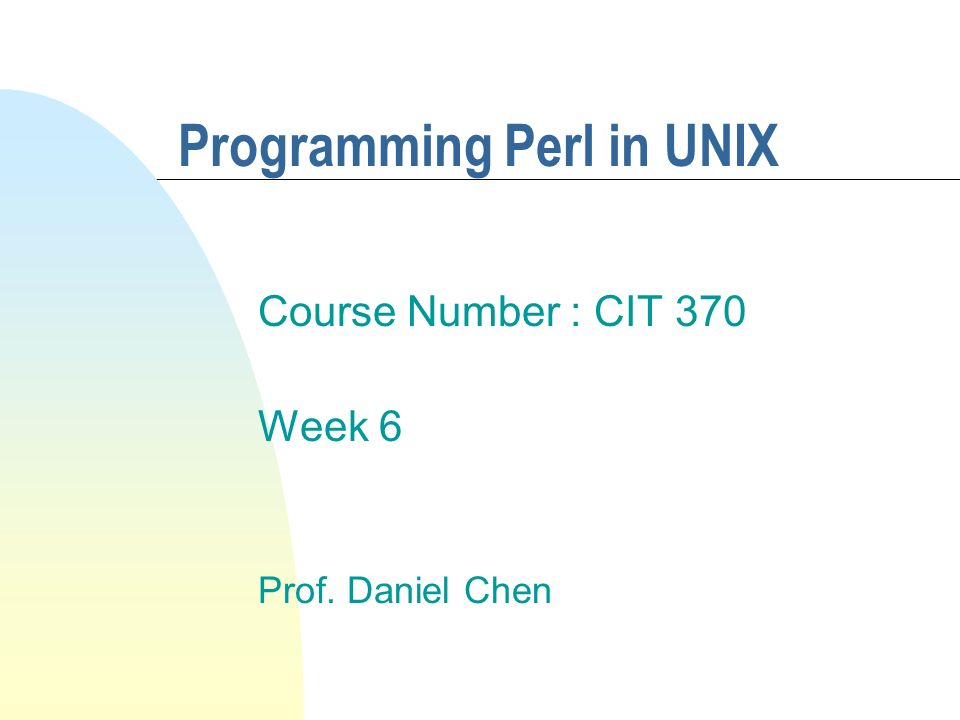 Programming Perl in UNIX

Course Number : CIT 370

Week 6

Prof. Daniel Chen